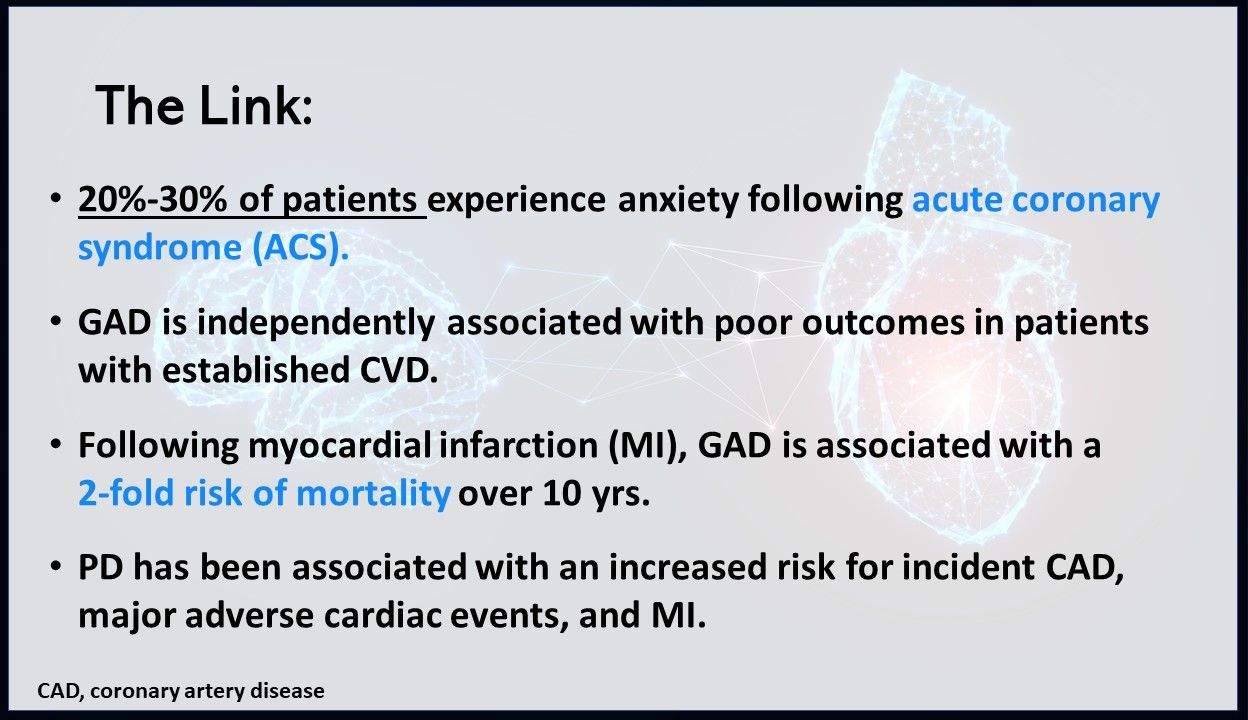 The Link:

• 20%-30% of patients experience anxiety following acute coronary syndrome (ACS).

• GAD is independently associated with poor outcomes in patients with established CVD.

• Following myocardial infarction (MI), GAD is associated with a 2-fold risk of mortality over 10 yrs.

• PD has been associated with an increased risk for incident CAD, major adverse cardiac events, and MI.

CAD, coronary artery disease